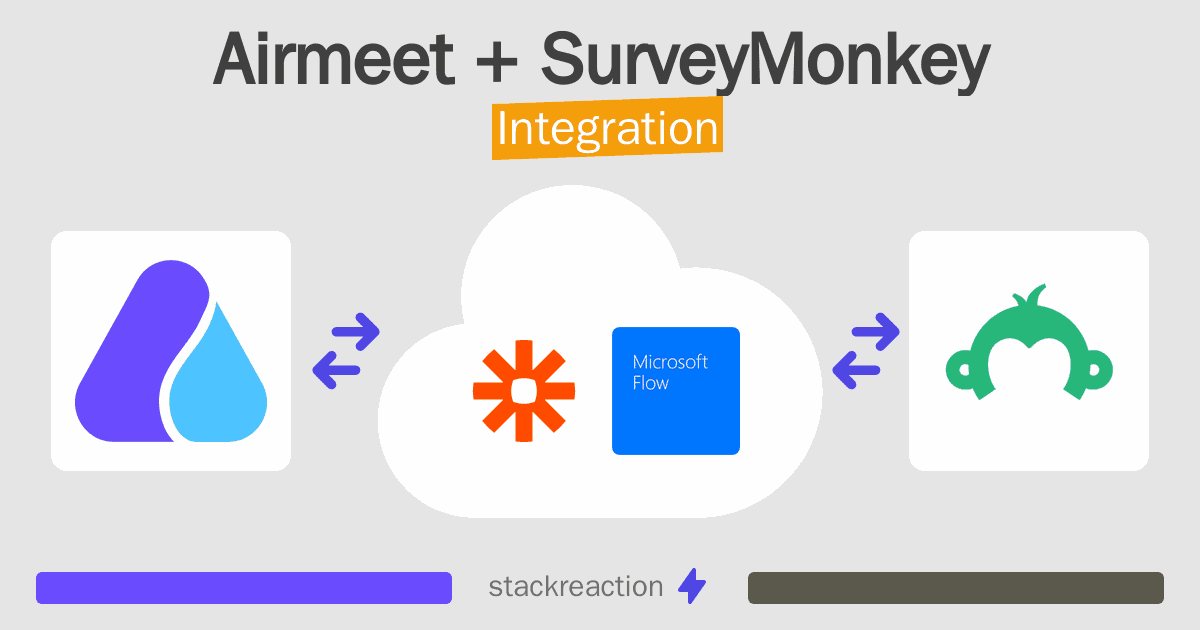 Airmeet + SurveyMonkey
Integration

Microsoft Flow

stackreaction